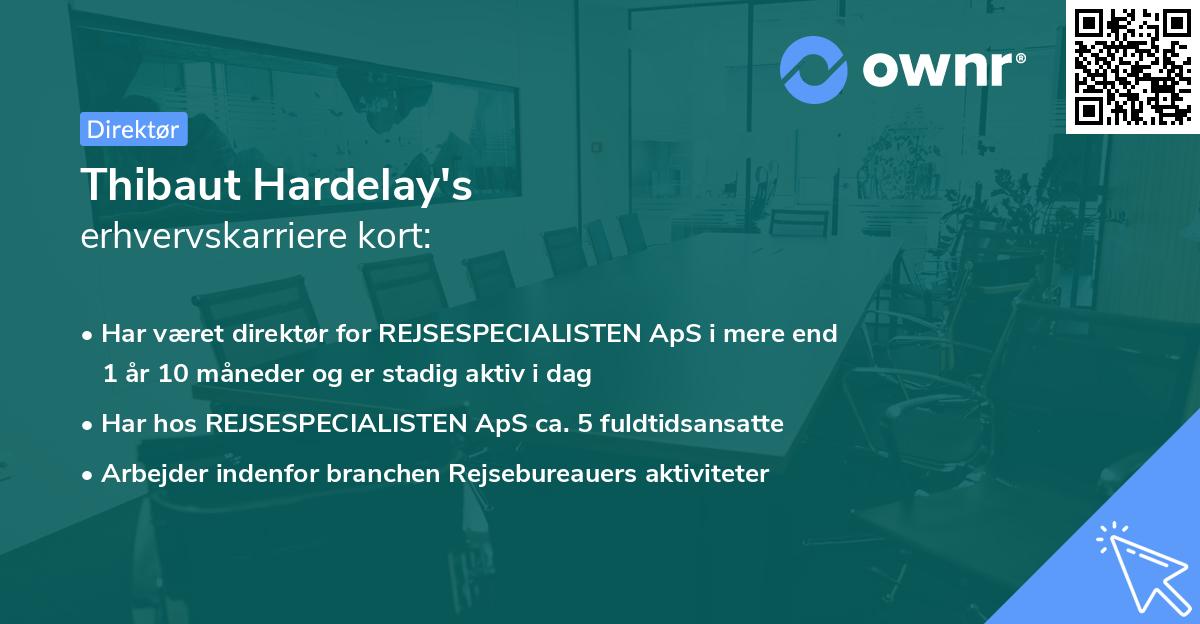 ownr®

Direktør

Thibaut Hardelay's
erhvervskarriere kort:

• Har været direktør for REJSESPECIALISTEN ApS i mere end 1 år 10 måneder og er stadig aktiv i dag
• Har hos REJSESPECIALISTEN ApS ca. 5 fuldtidsansatte
• Arbejder indenfor branchen Rejsebureauers aktiviteter